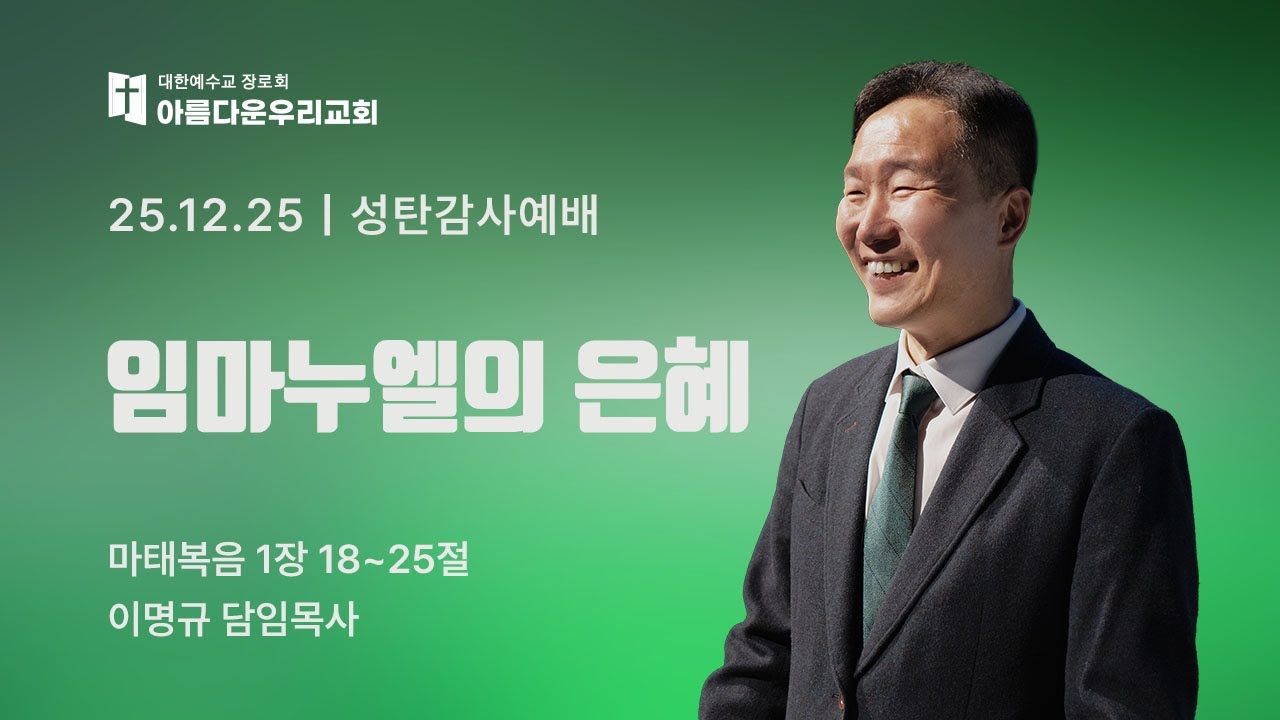 대한예수교 장로회
아름다운우리교회

25.12.25 | 성탄감사예배

임마누엘의 은혜

마태복음 1장 18~25절
이명규 담임목사